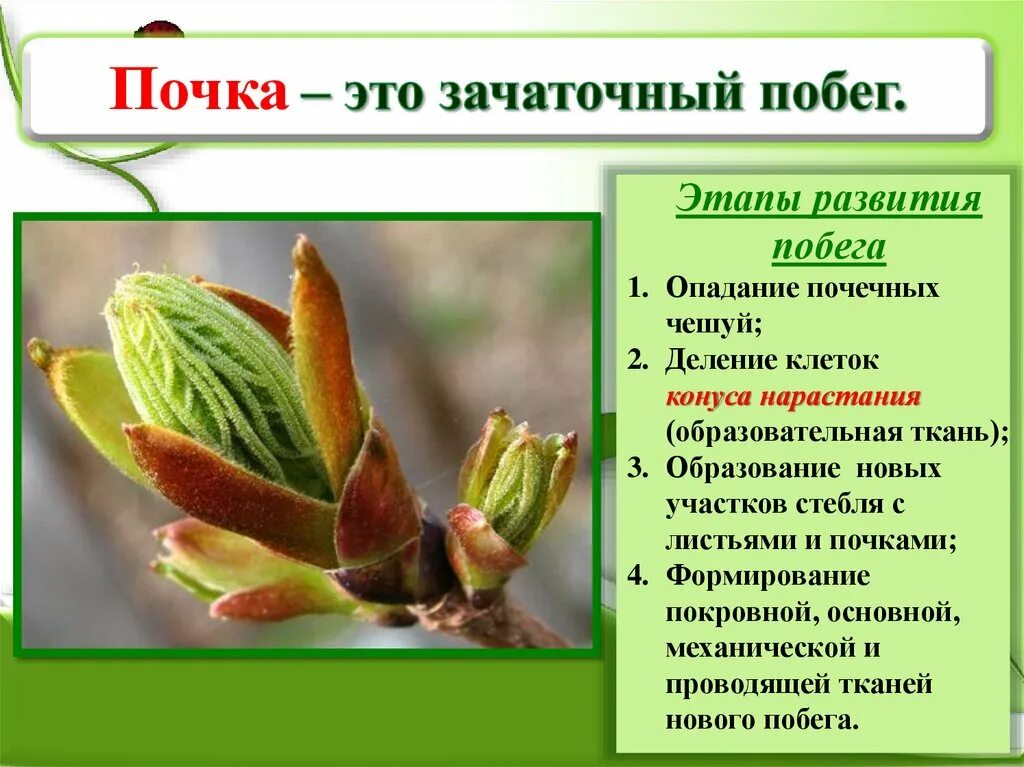 Почка – это зачаточный побег.

Этапы развития побега

1. Опадание почечных чешуй;
2. Деление клеток конуса нарастания (образовательная ткань);
3. Образование новых участков стебля с листьями и почками;
4. Формирование покровной, основной, механической и проводящей тканей нового побега.